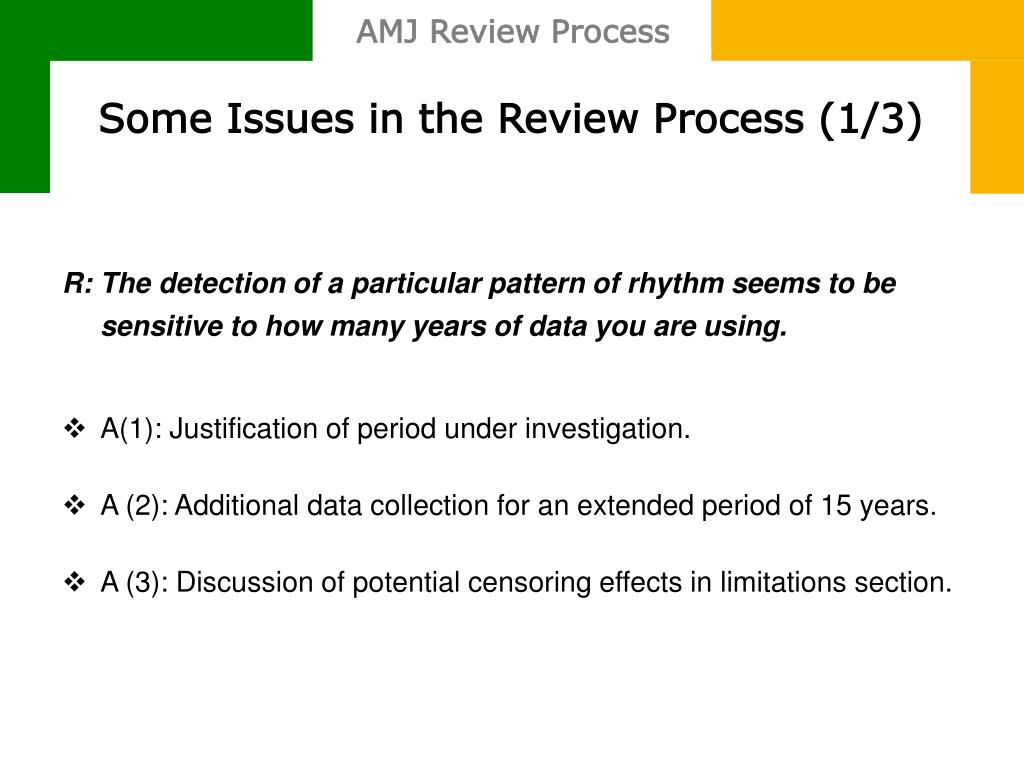 AMJ Review Process

Some Issues in the Review Process (1/3)

R: The detection of a particular pattern of rhythm seems to be sensitive to how many years of data you are using.

❖ A(1): Justification of period under investigation.

❖ A (2): Additional data collection for an extended period of 15 years.

❖ A (3): Discussion of potential censoring effects in limitations section.